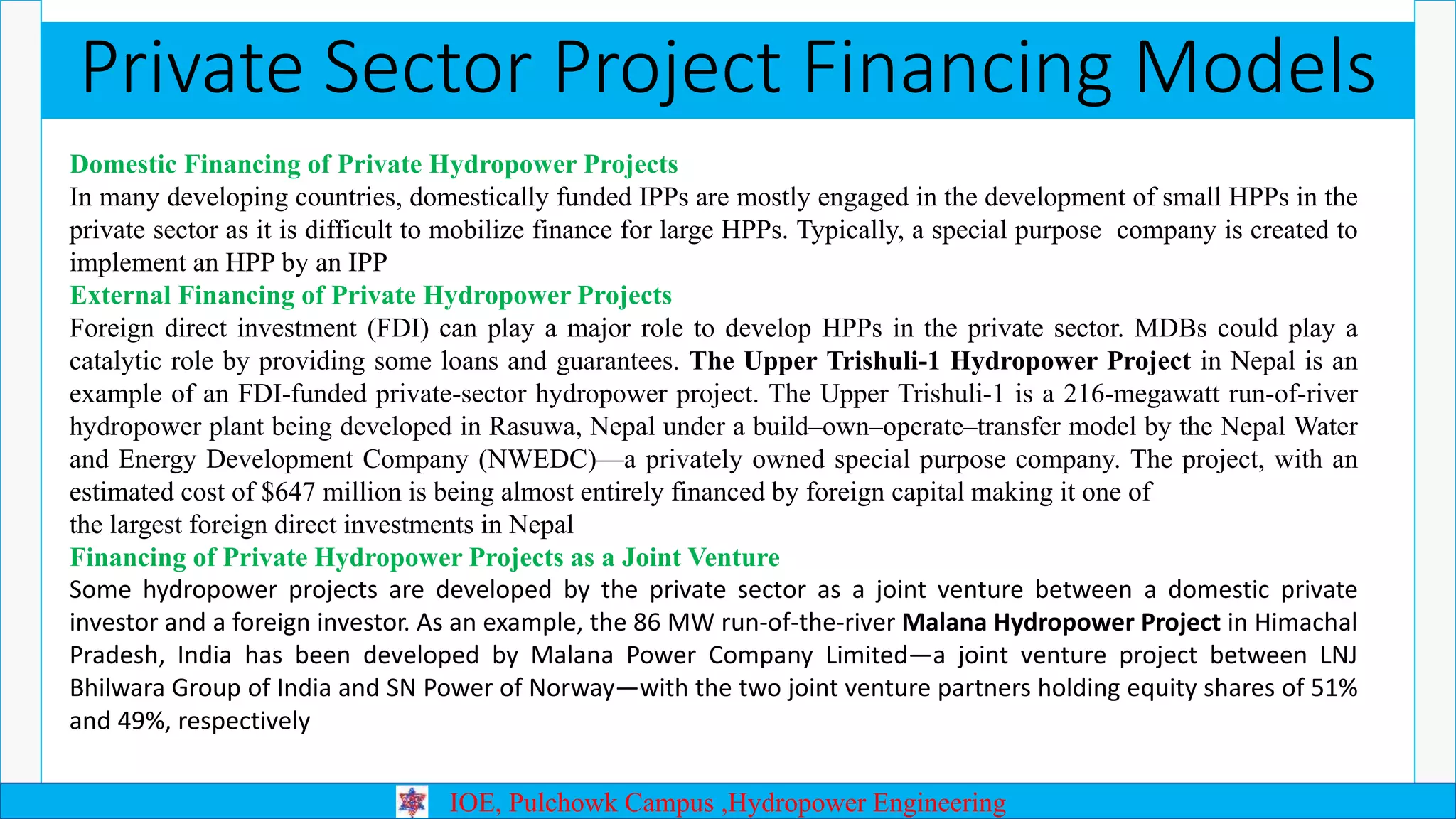 Private Sector Project Financing Models

Domestic Financing of Private Hydropower Projects
In many developing countries, domestically funded IPPs are mostly engaged in the development of small HPPs in the private sector as it is difficult to mobilize finance for large HPPs. Typically, a special purpose company is created to implement an HPP by an IPP
External Financing of Private Hydropower Projects
Foreign direct investment (FDI) can play a major role to develop HPPs in the private sector. MDBs could play a catalytic role by providing some loans and guarantees. The Upper Trishuli-1 Hydropower Project in Nepal is an example of an FDI-funded private-sector hydropower project. The Upper Trishuli-1 is a 216-megawatt run-of-river hydropower plant being developed in Rasuwa, Nepal under a build–own–operate–transfer model by the Nepal Water and Energy Development Company (NWEDC)—a privately owned special purpose company. The project, with an estimated cost of $647 million is being almost entirely financed by foreign capital making it one of the largest foreign direct investments in Nepal
Financing of Private Hydropower Projects as a Joint Venture
Some hydropower projects are developed by the private sector as a joint venture between a domestic private investor and a foreign investor. As an example, the 86 MW run-of-the-river Malana Hydropower Project in Himachal Pradesh, India has been developed by Malana Power Company Limited—a joint venture project between LNJ Bhilwara Group of India and SN Power of Norway—with the two joint venture partners holding equity shares of 51% and 49%, respectively

IOE, Pulchowk Campus ,Hydropower Engineering